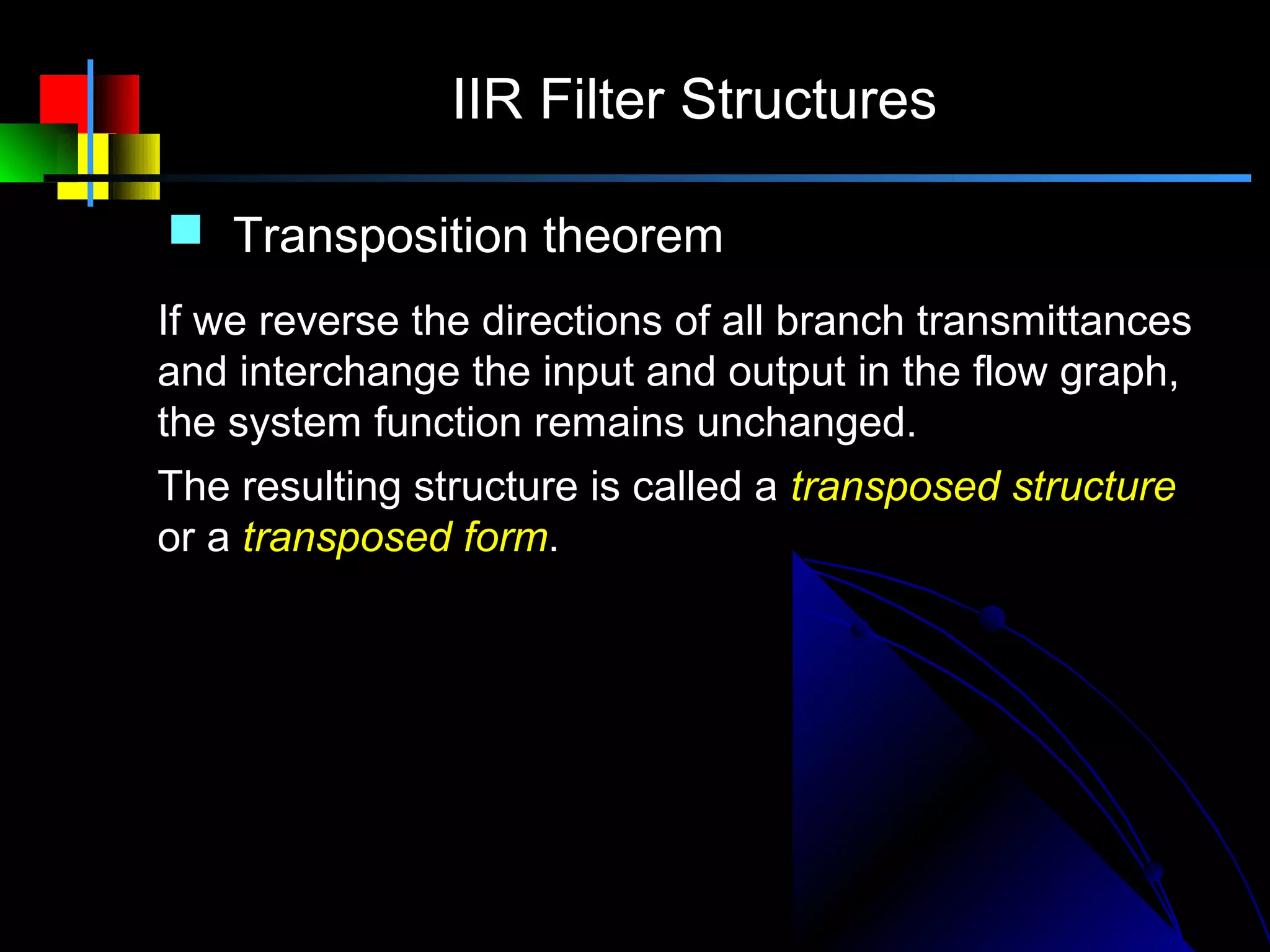 IIR Filter Structures

Transposition theorem

If we reverse the directions of all branch transmittances and interchange the input and output in the flow graph, the system function remains unchanged.

The resulting structure is called a transposed structure or a transposed form.